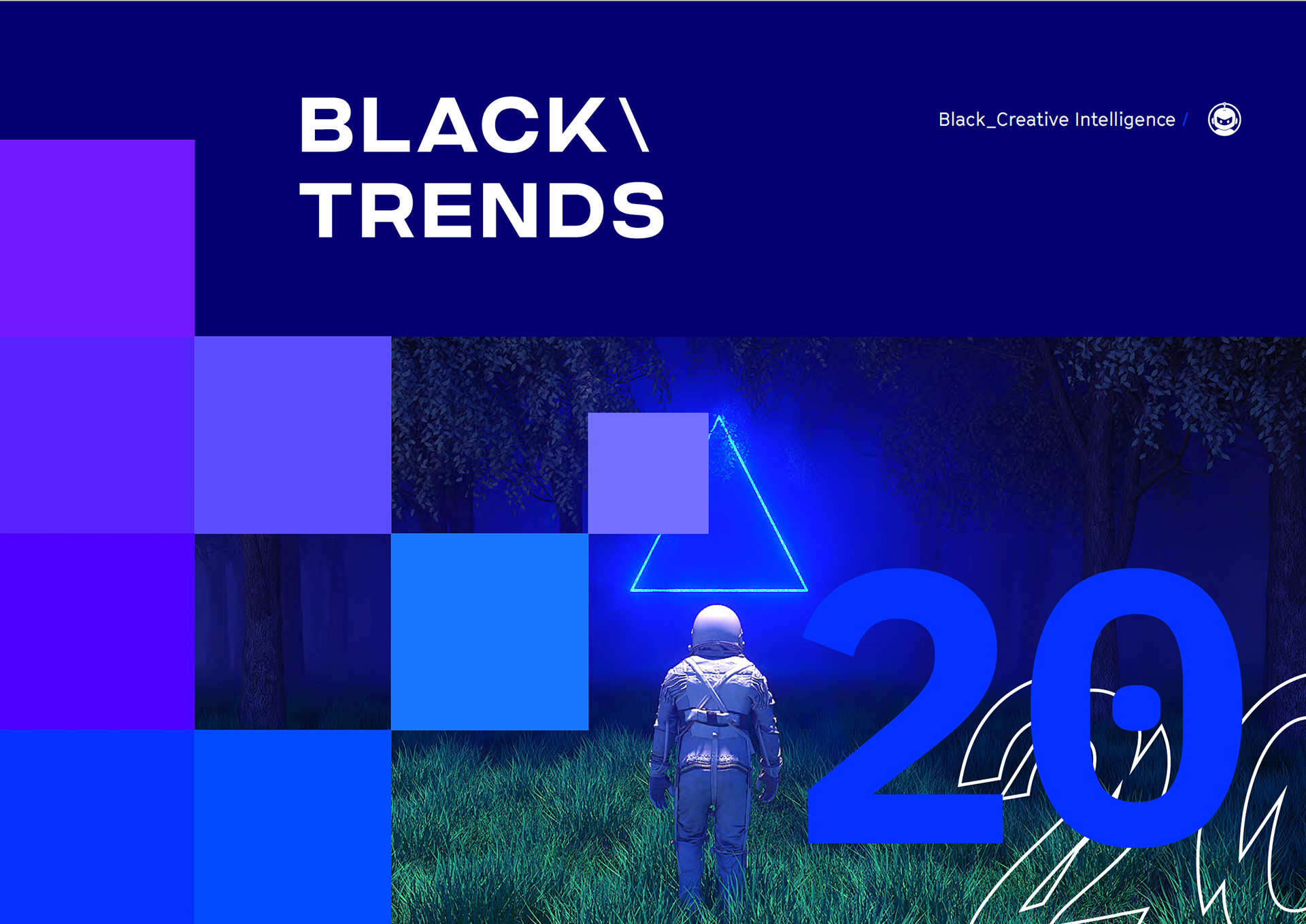 BLACK\
TRENDS

Black_Creative Intelligence /

20